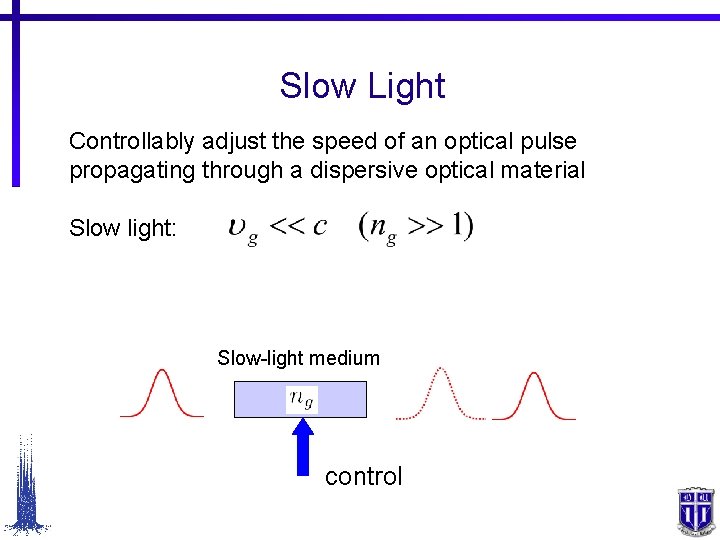 Slow Light

Controllably adjust the speed of an optical pulse propagating through a dispersive optical material

Slow light: $\upsilon_g << c \quad (n_g >> 1)$

Slow-light medium

$n_g$

control